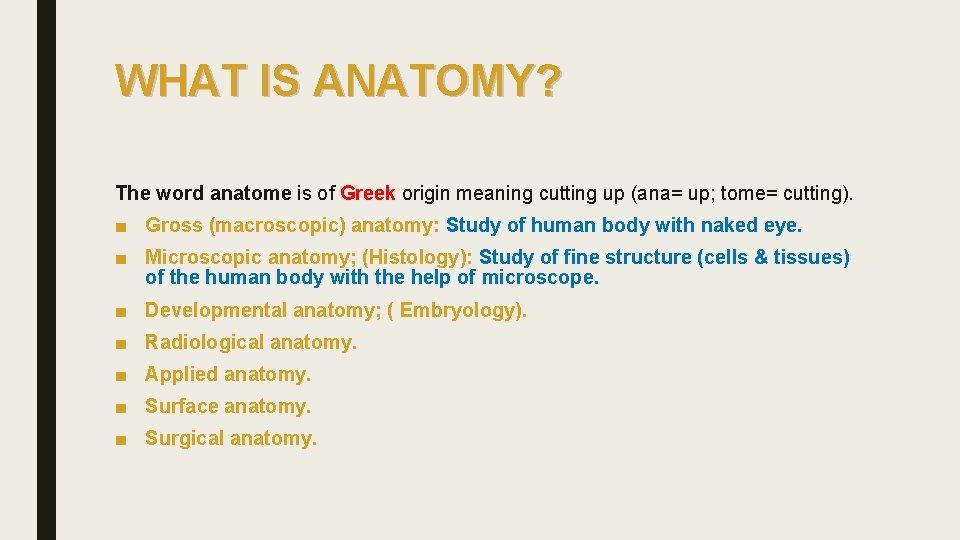 WHAT IS ANATOMY?

The word anatome is of Greek origin meaning cutting up (ana= up; tome= cutting).

■ Gross (macroscopic) anatomy: Study of human body with naked eye.

■ Microscopic anatomy; (Histology): Study of fine structure (cells & tissues) of the human body with the help of microscope.

■ Developmental anatomy; ( Embryology).

■ Radiological anatomy.

■ Applied anatomy.

■ Surface anatomy.

■ Surgical anatomy.